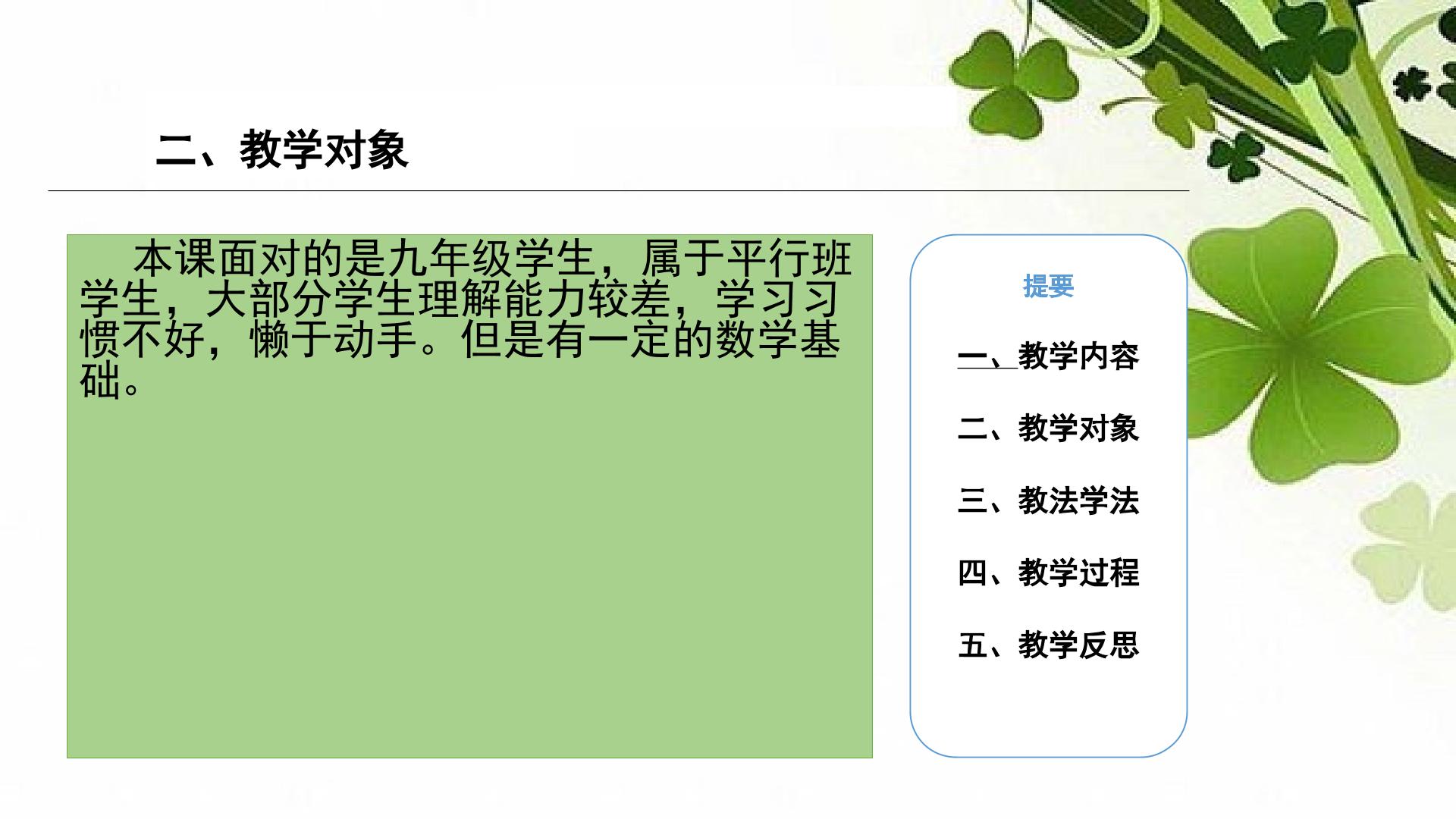 二、教学对象

本课面对的是九年级学生，属于平行班学生，大部分学生理解能力较差，学习习惯不好，懒于动手。但是有一定的数学基础。

提要

一、教学内容

二、教学对象

三、教法学法

四、教学过程

五、教学反思